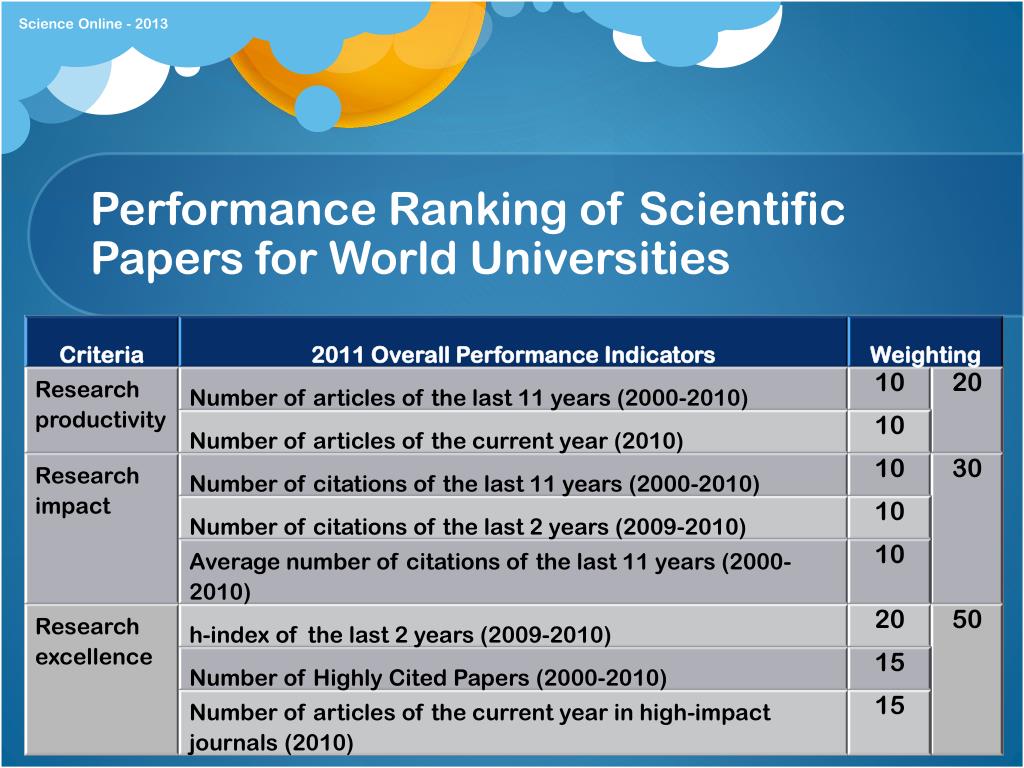 Science Online - 2013

Performance Ranking of Scientific Papers for World Universities

| Criteria | 2011 Overall Performance Indicators | Weighting | |
|---|---|---|---|
| Research productivity | Number of articles of the last 11 years (2000-2010) | 10 | 20 |
| | Number of articles of the current year (2010) | 10 | |
| Research impact | Number of citations of the last 11 years (2000-2010) | 10 | 30 |
| | Number of citations of the last 2 years (2009-2010) | 10 | |
| | Average number of citations of the last 11 years (2000-2010) | 10 | |
| Research excellence | h-index of the last 2 years (2009-2010) | 20 | 50 |
| | Number of Highly Cited Papers (2000-2010) | 15 | |
| | Number of articles of the current year in high-impact journals (2010) | 15 | |